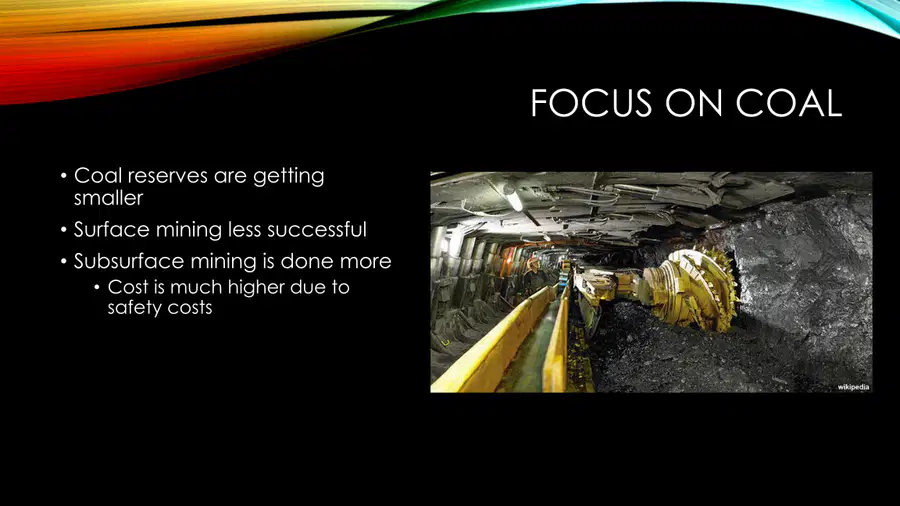 FOCUS ON COAL

• Coal reserves are getting smaller
• Surface mining less successful
• Subsurface mining is done more
  • Cost is much higher due to safety costs

wikipedia